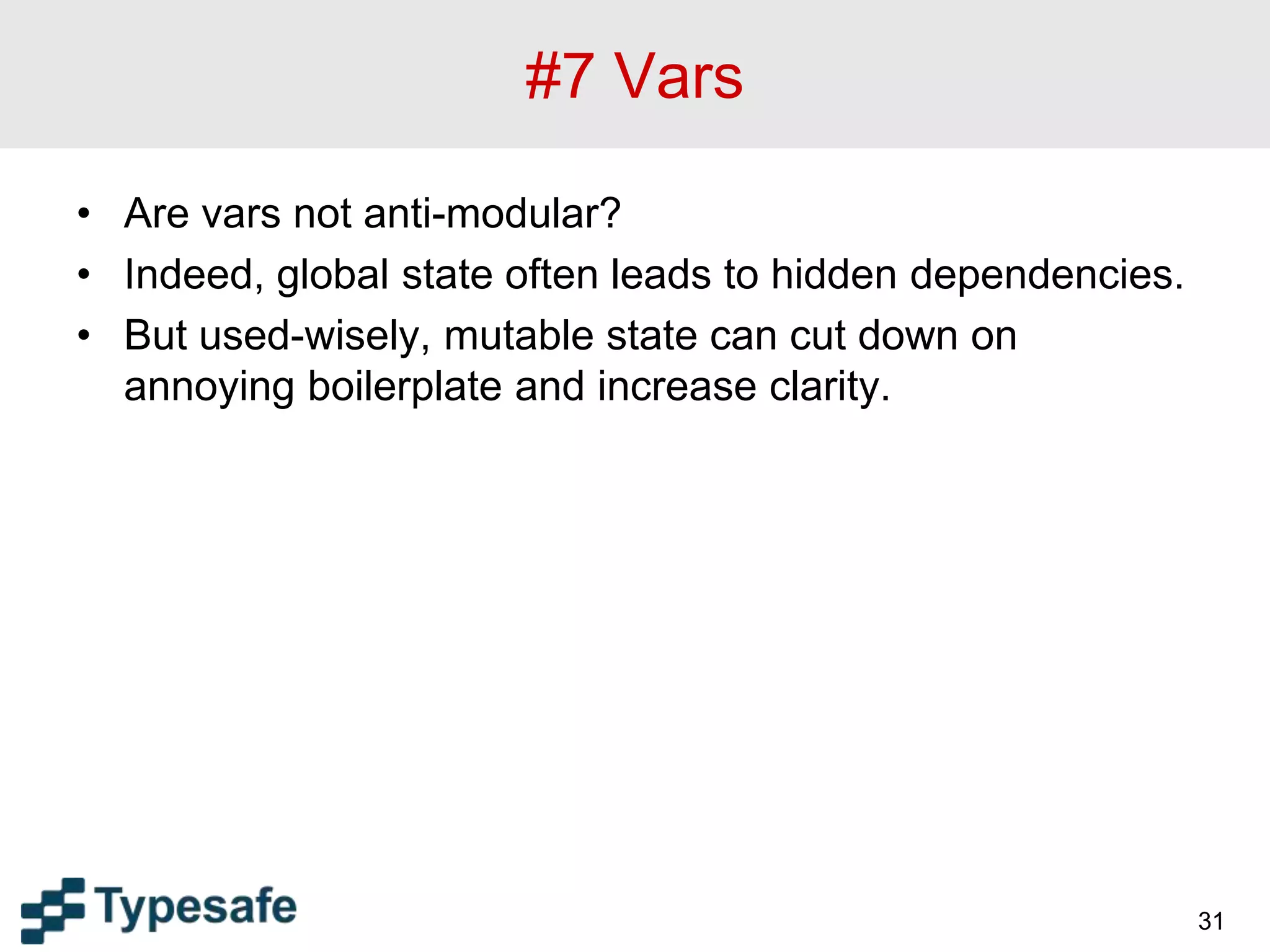 #7 Vars

• Are vars not anti-modular?
• Indeed, global state often leads to hidden dependencies.
• But used-wisely, mutable state can cut down on annoying boilerplate and increase clarity.

Typesafe

31